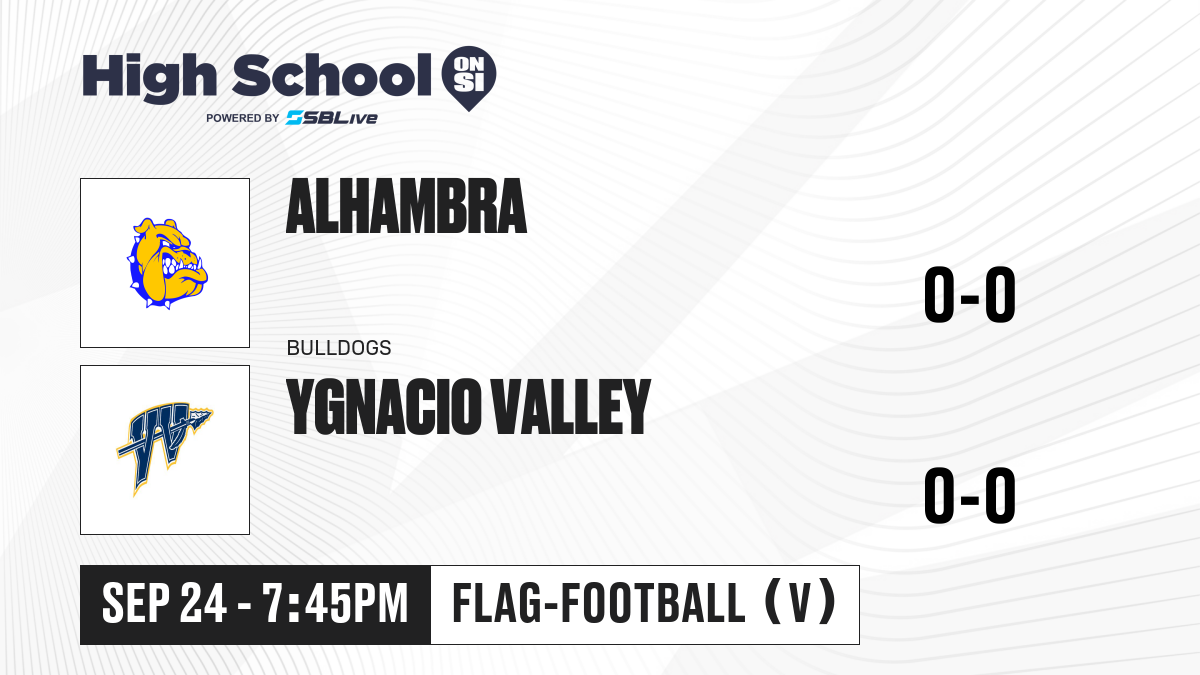 High School ON SI
POWERED BY SBLive

ALHAMBRA

0-0

BULLDOGS

YGNACIO VALLEY

0-0

SEP 24 - 7:45PM

FLAG-FOOTBALL (V)